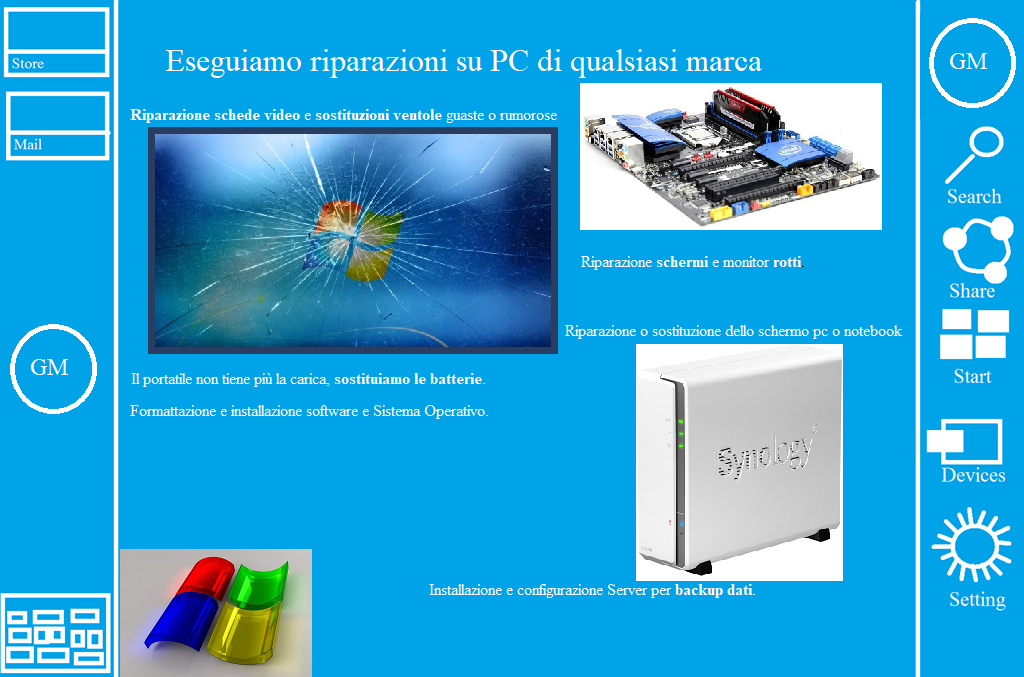 Store

Mail

GM

Eseguiamo riparazioni su PC di qualsiasi marca

Riparazione schede video e sostituzioni ventole guaste o rumorose

Riparazione schermi e monitor rotti.

Riparazione o sostituzione dello schermo pc o notebook

Il portatile non tiene più la carica, sostituiamo le batterie.

Formattazione e installazione software e Sistema Operativo.

Synology

Installazione e configurazione Server per backup dati.

GM

Search

Share

Start

Devices

Setting